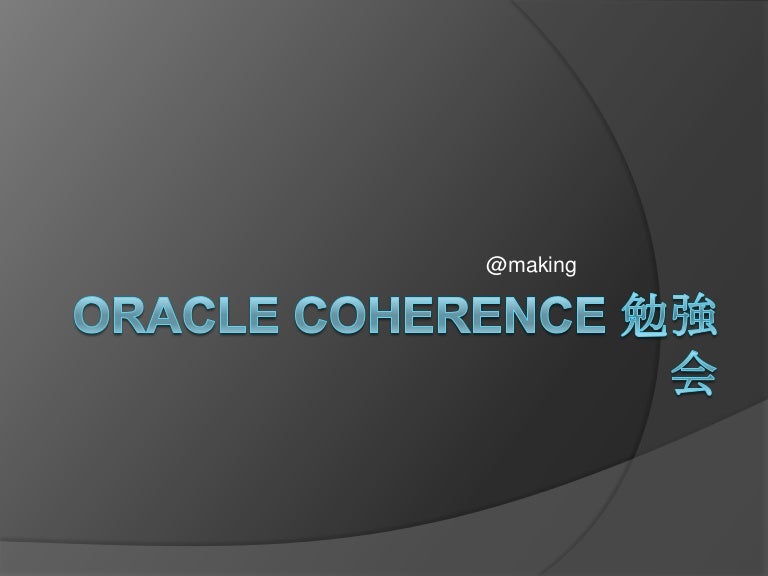 @making

ORACLE COHERENCE 勉強会